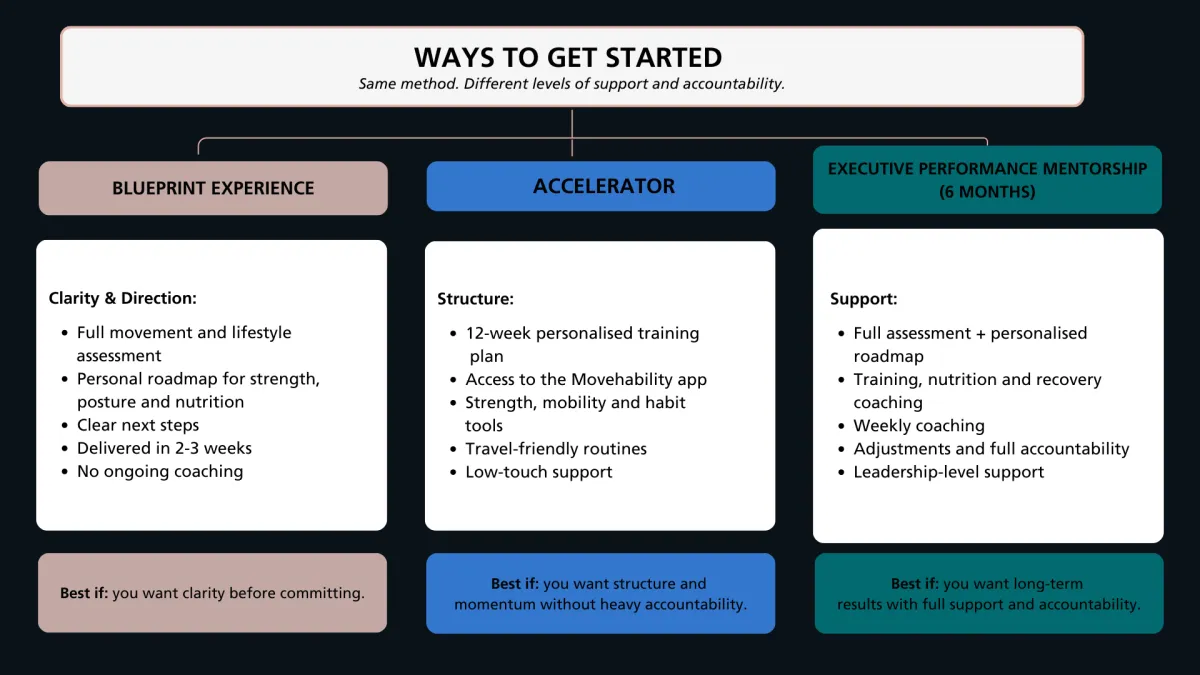 WAYS TO GET STARTED

Same method. Different levels of support and accountability.

BLUEPRINT EXPERIENCE

Clarity & Direction:

- Full movement and lifestyle assessment
- Personal roadmap for strength, posture and nutrition
- Clear next steps
- Delivered in 2-3 weeks
- No ongoing coaching

Best if: you want clarity before committing.

ACCELERATOR

Structure:

- 12-week personalised training plan
- Access to the Movehability app
- Strength, mobility and habit tools
- Travel-friendly routines
- Low-touch support

Best if: you want structure and momentum without heavy accountability.

EXECUTIVE PERFORMANCE MENTORSHIP (6 MONTHS)

Support:

- Full assessment + personalised roadmap
- Training, nutrition and recovery coaching
- Weekly coaching
- Adjustments and full accountability
- Leadership-level support

Best if: you want long-term results with full support and accountability.